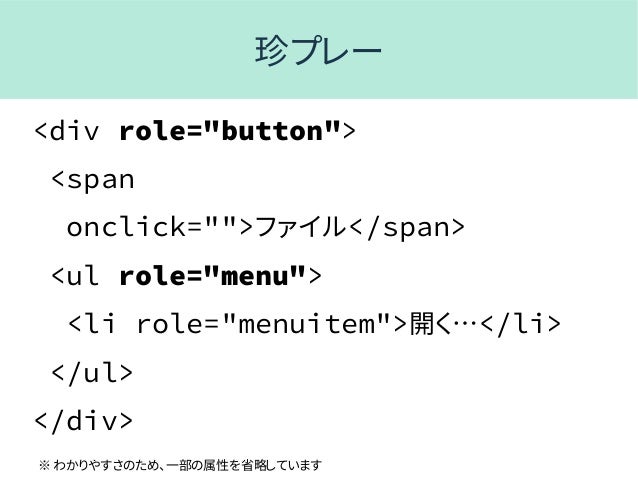 珍プレー

<div role="button">
<span
onclick="">ファイル</span>
<ul role="menu">
<li role="menuitem">開く…</li>
</ul>
</div>

※ わかりやすさのため、一部の属性を省略しています